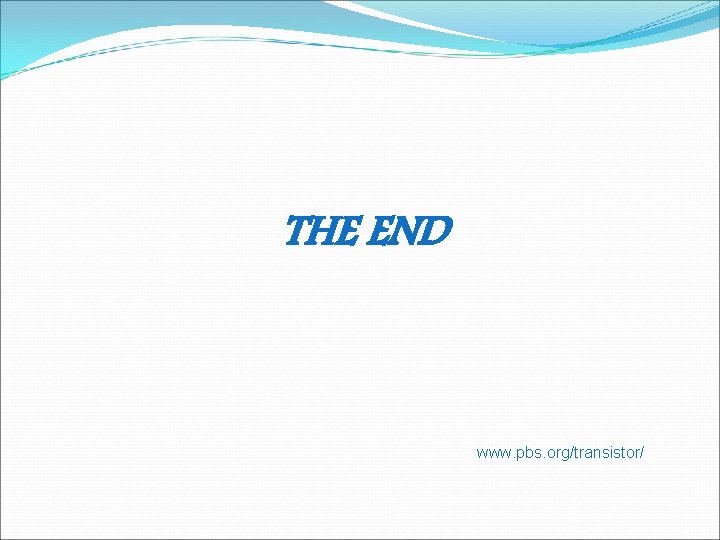 THE END

www.pbs.org/transistor/